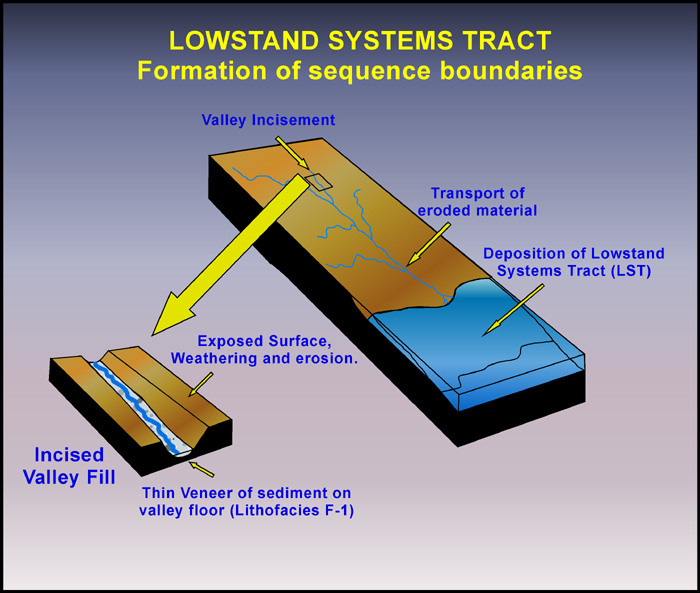 LOWSTAND SYSTEMS TRACT
Formation of sequence boundaries

Valley Incisement

Transport of eroded material

Deposition of Lowstand Systems Tract (LST)

Exposed Surface, Weathering and erosion.

Incised Valley Fill

Thin Veneer of sediment on valley floor (Lithofacies F-1)